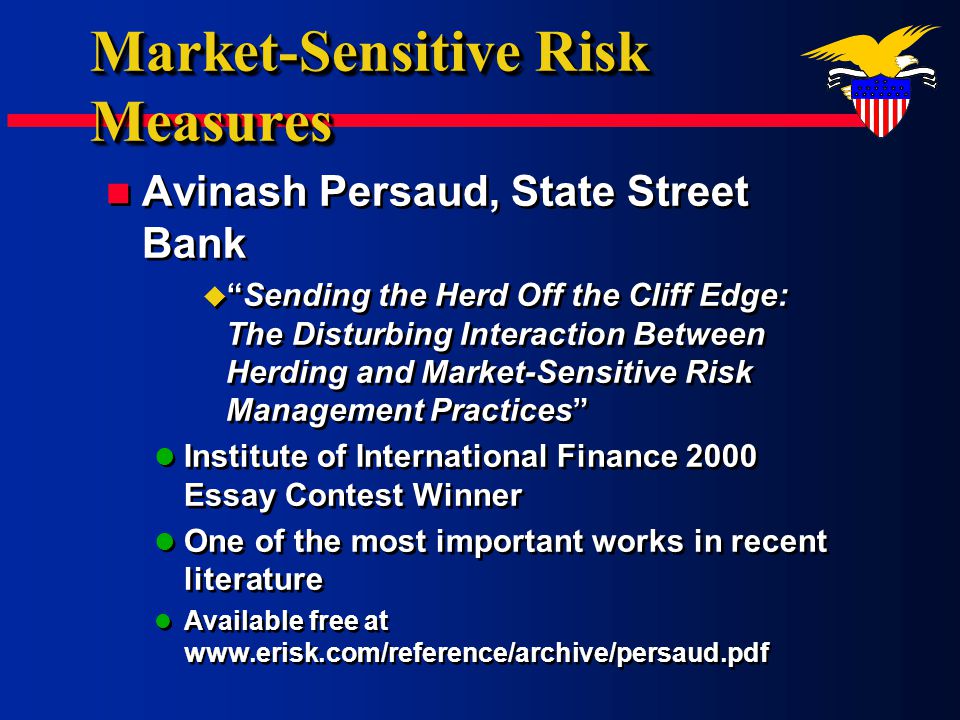 Market-Sensitive Risk Measures

Avinash Persaud, State Street Bank

“Sending the Herd Off the Cliff Edge: The Disturbing Interaction Between Herding and Market-Sensitive Risk Management Practices”

Institute of International Finance 2000 Essay Contest Winner

One of the most important works in recent literature

Available free at www.erisk.com/reference/archive/persaud.pdf